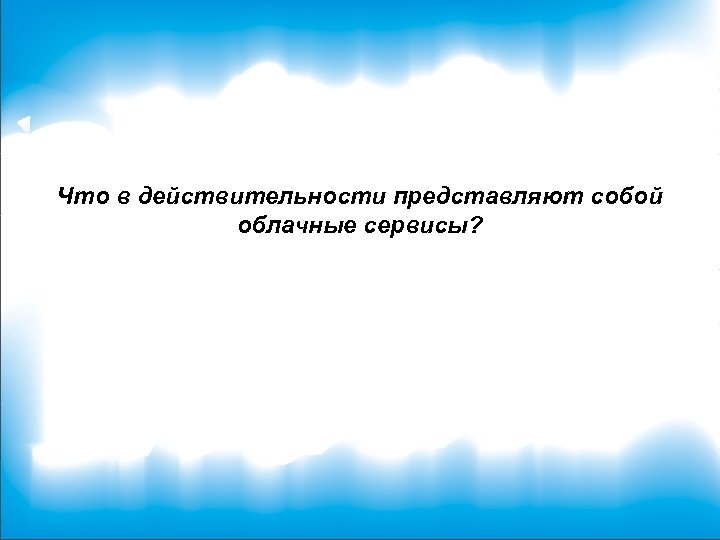 Что в действительности представляют собой облачные сервисы?